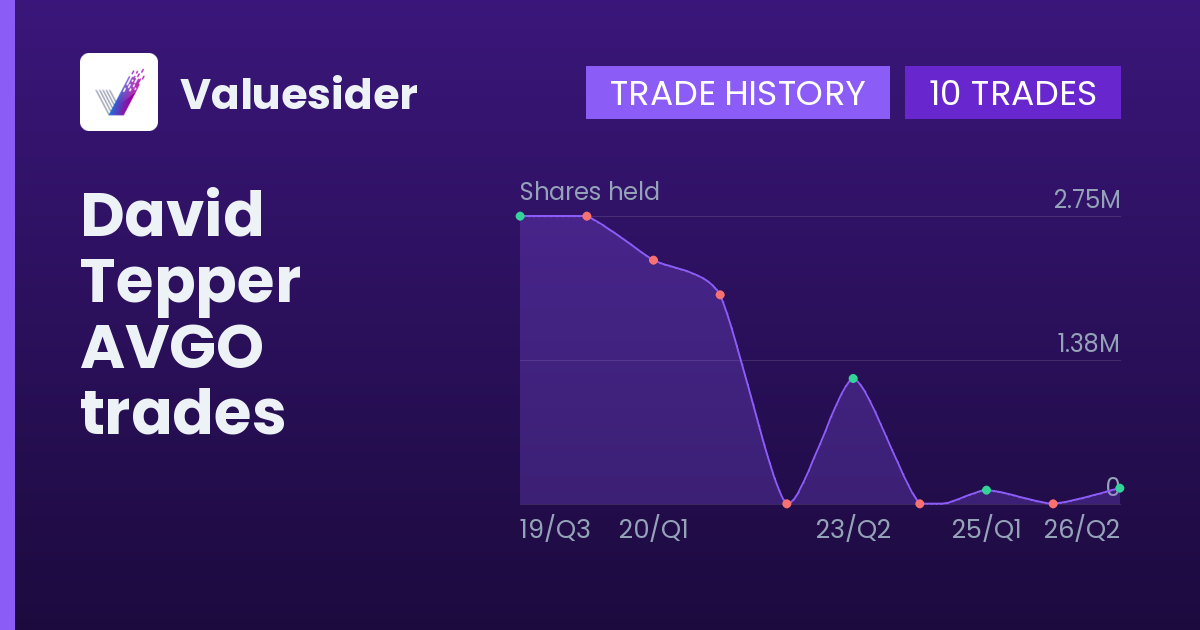 Valuesider

TRADE HISTORY 10 TRADES

David Tepper AVGO trades

Shares held

2.75M

1.38M

0

19/Q3 20/Q1 23/Q2 25/Q1 26/Q2